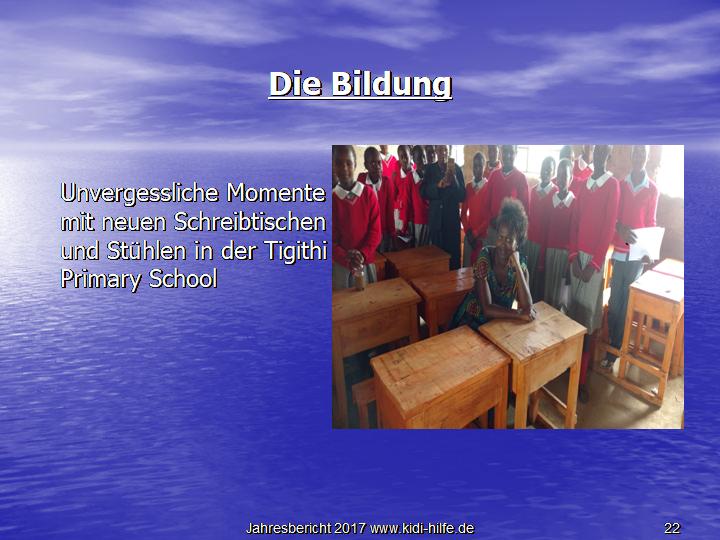 Die Bildung

Unvergessliche Momente mit neuen Schreibtischen und Stühlen in der Tigithi Primary School

Jahresbericht 2017 www.kidi-hilfe.de

22